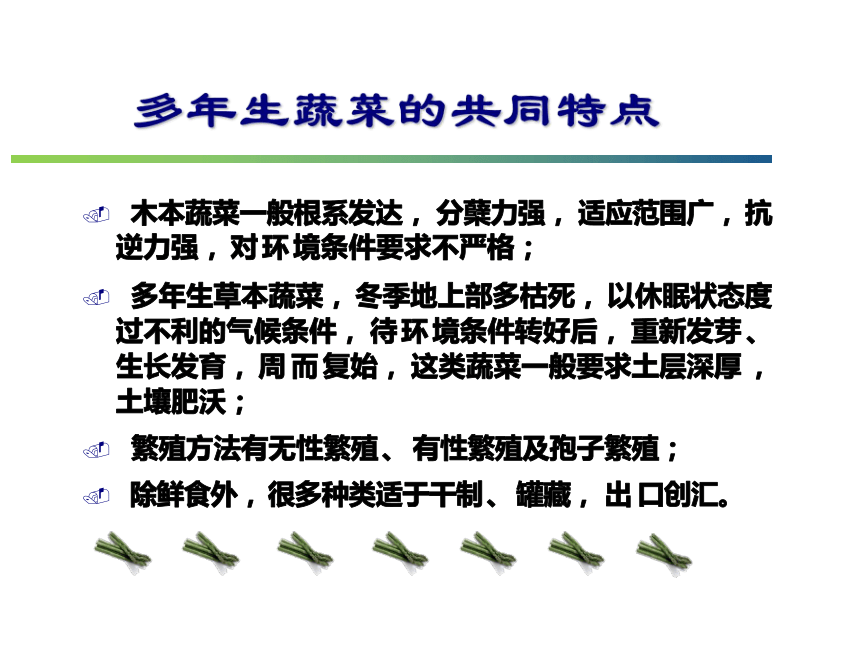 多年生蔬菜的共同特点

木本蔬菜一般根系发达，分蘖力强，适应范围广，抗逆力强，对环境条件要求不严格；

多年生草本蔬菜，冬季地上部多枯死，以休眠状态度过不利的气候条件，待环境条件转好后，重新发芽、生长发育，周而复始，这类蔬菜一般要求土层深厚，土壤肥沃；

繁殖方法有无性繁殖、有性繁殖及孢子繁殖；

除鲜食外，很多种类适于干制、罐藏，出口创汇。